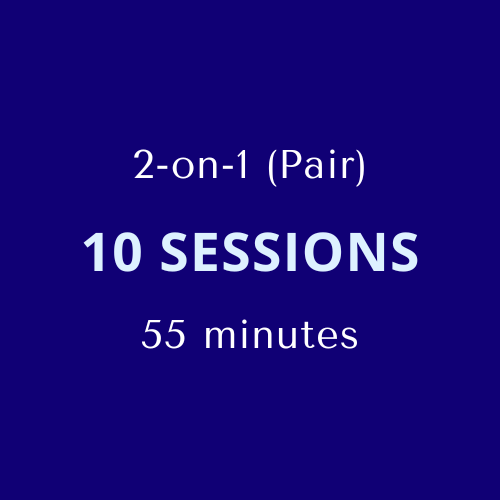 2-on-1 (Pair)

10 SESSIONS

55 minutes